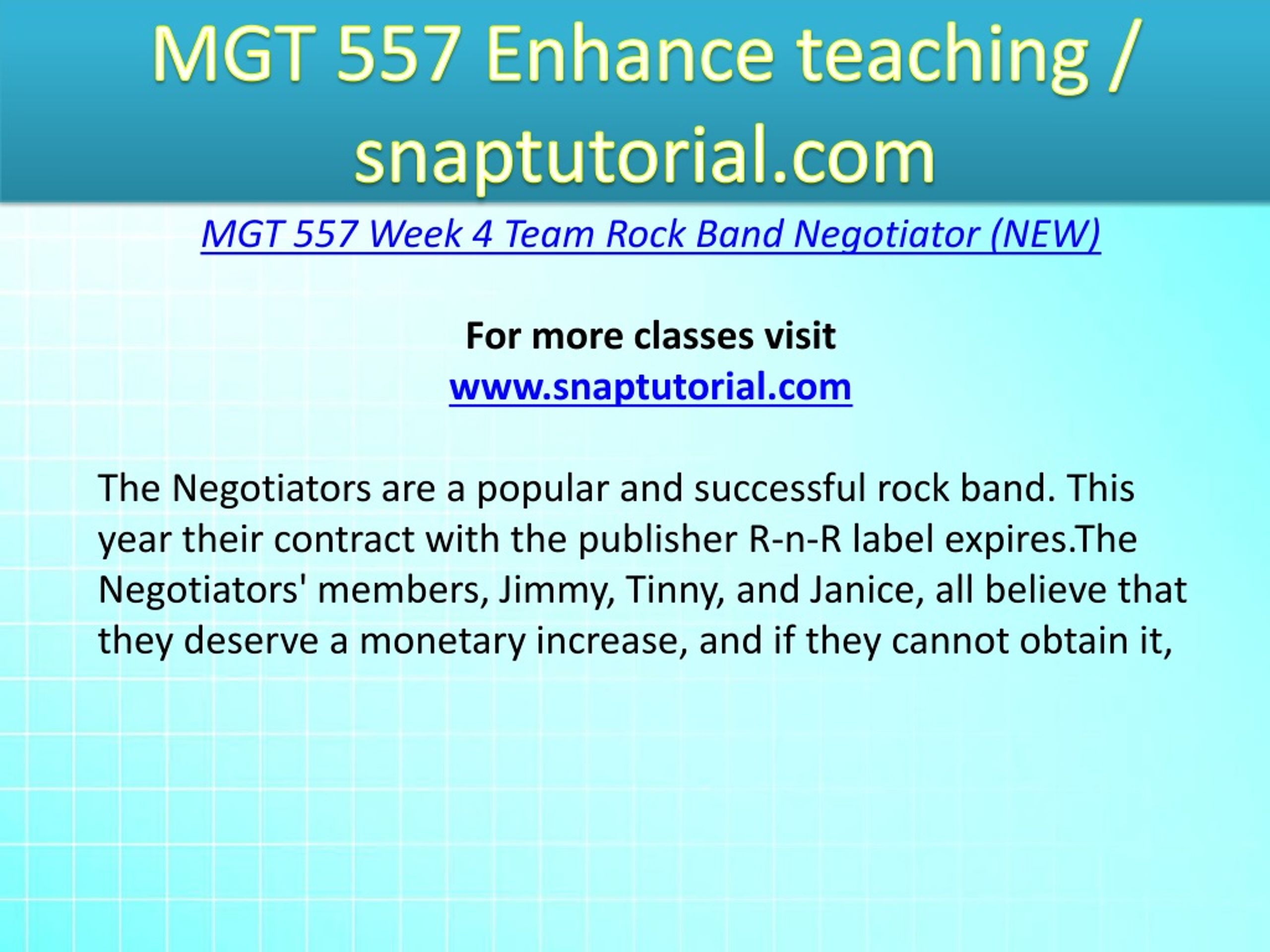 MGT 557 Enhance teaching / snaptutorial.com

MGT 557 Week 4 Team Rock Band Negotiator (NEW)

For more classes visit
www.snaptutorial.com

The Negotiators are a popular and successful rock band. This year their contract with the publisher R-n-R label expires.The Negotiators' members, Jimmy, Tinny, and Janice, all believe that they deserve a monetary increase, and if they cannot obtain it,